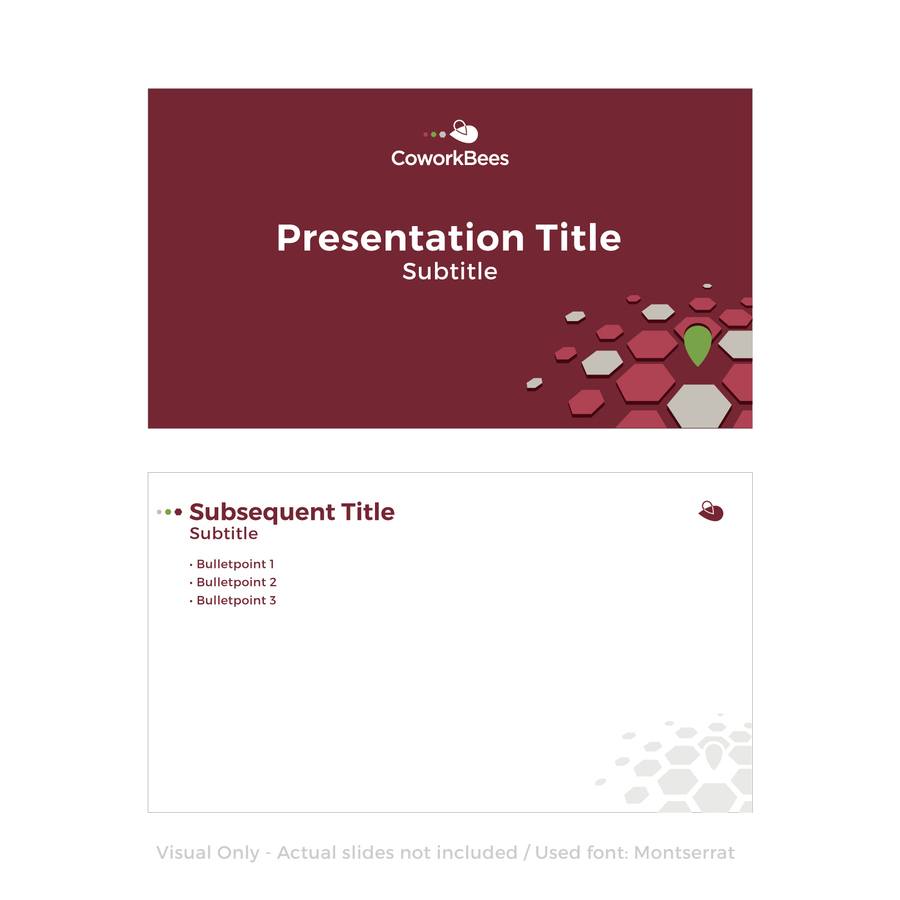 CoworkBees

Presentation Title
Subtitle

Subsequent Title
Subtitle

• Bulletpoint 1
• Bulletpoint 2
• Bulletpoint 3

Visual Only - Actual slides not included / Used font: Montserrat